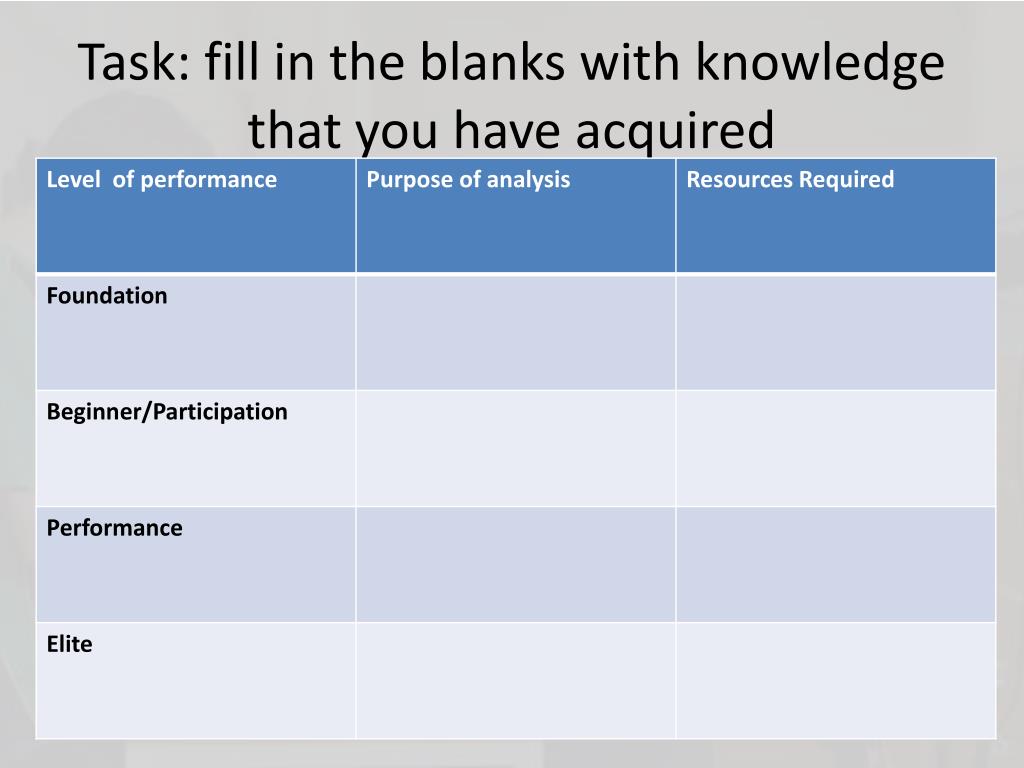 Task: fill in the blanks with knowledge that you have acquired

| Level of performance | Purpose of analysis | Resources Required |
|---|---|---|
| Foundation | | |
| Beginner/Participation | | |
| Performance | | |
| Elite | | |